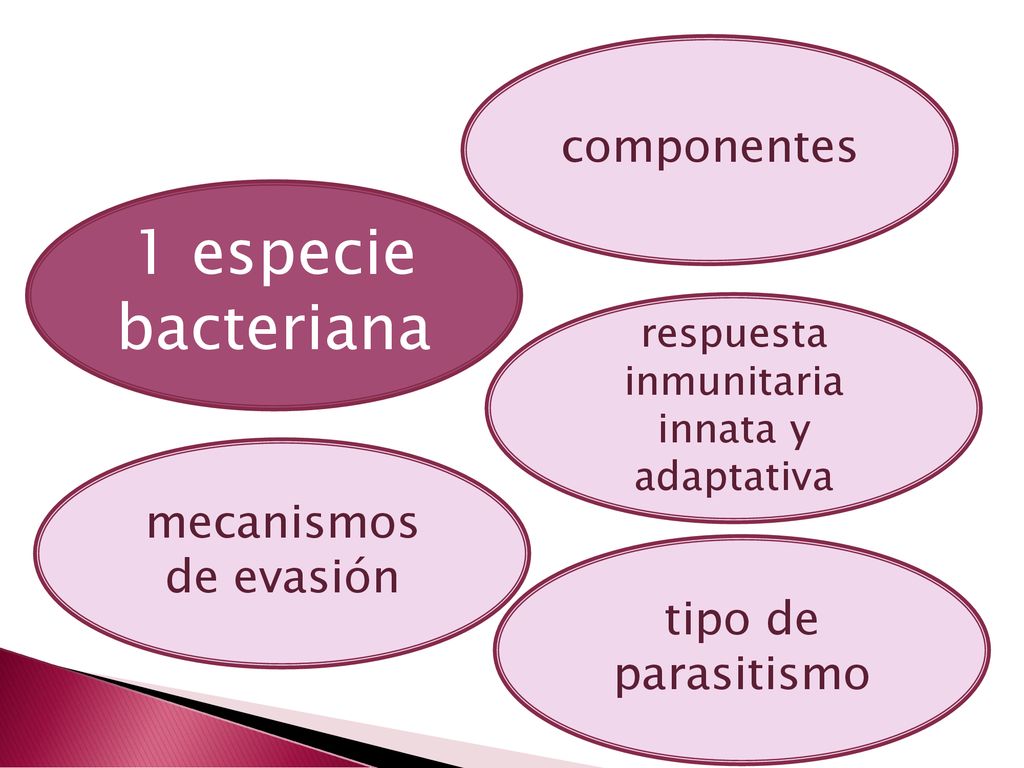 componentes

1 especie bacteriana

respuesta inmunitaria innata y adaptativa

mecanismos de evasión

tipo de parasitismo